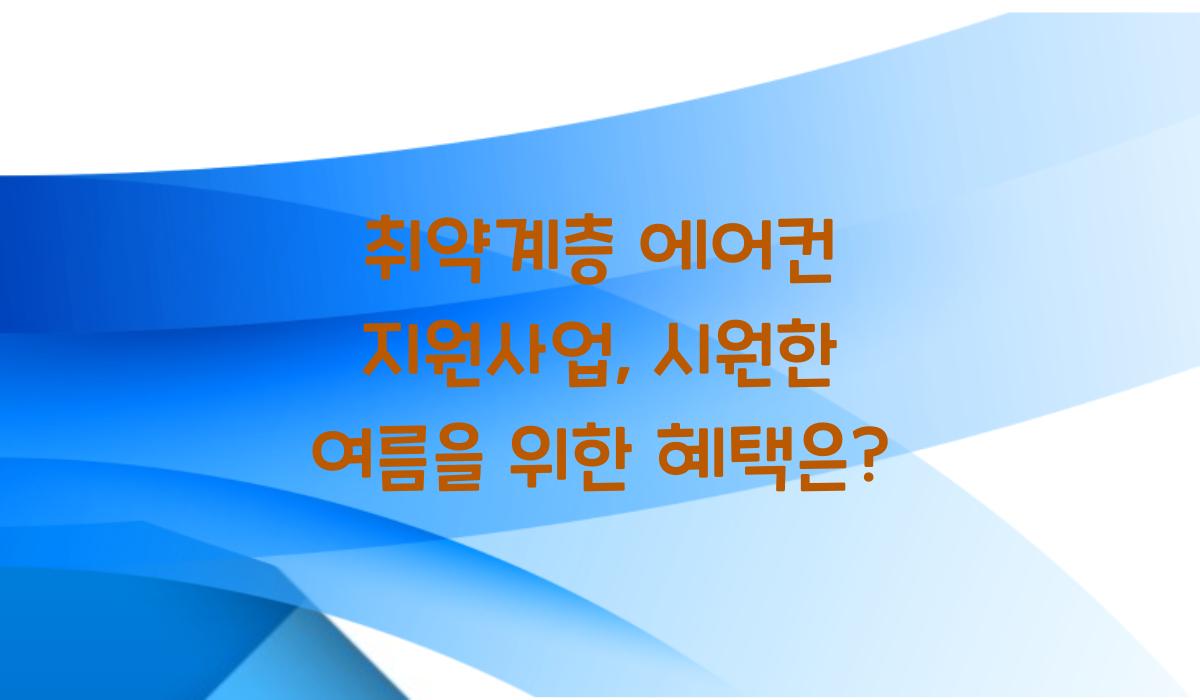 취약계층 에어컨 지원사업, 시원한 여름을 위한 혜택은?